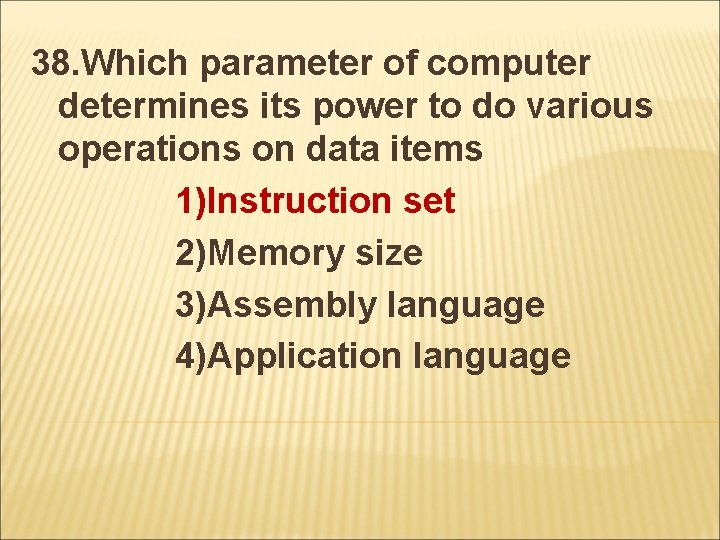 38.Which parameter of computer determines its power to do various operations on data items

1)Instruction set
2)Memory size
3)Assembly language
4)Application language